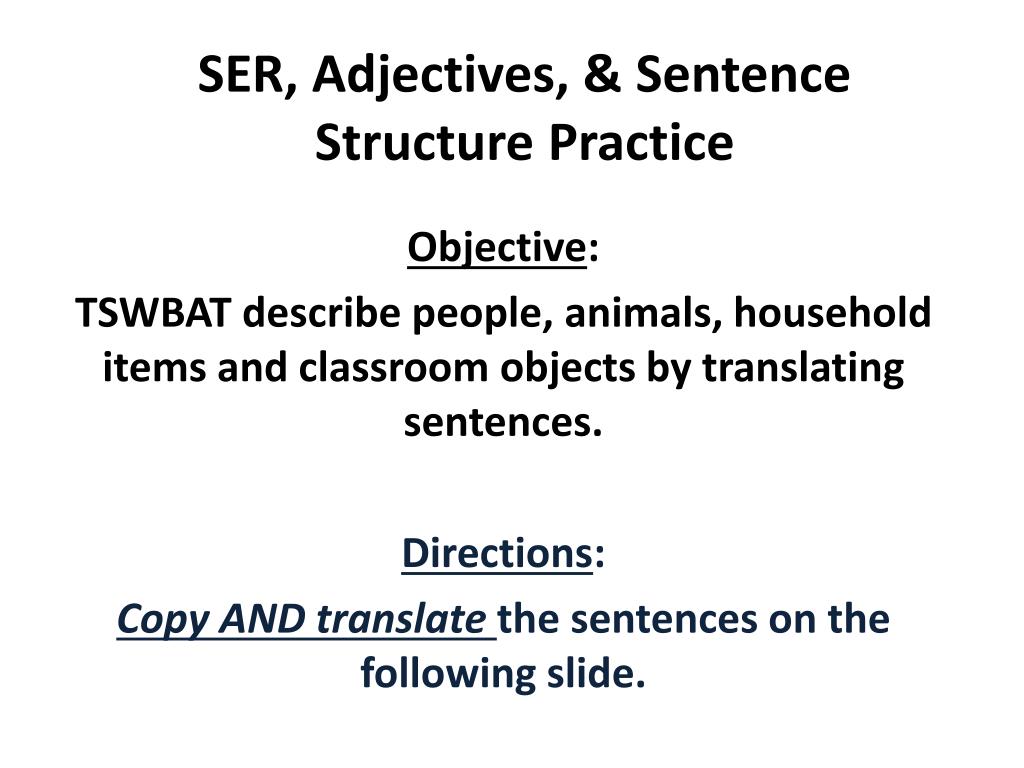 SER, Adjectives, & Sentence Structure Practice

Objective:
TSWBAT describe people, animals, household items and classroom objects by translating sentences.

Directions:
Copy AND translate the sentences on the following slide.